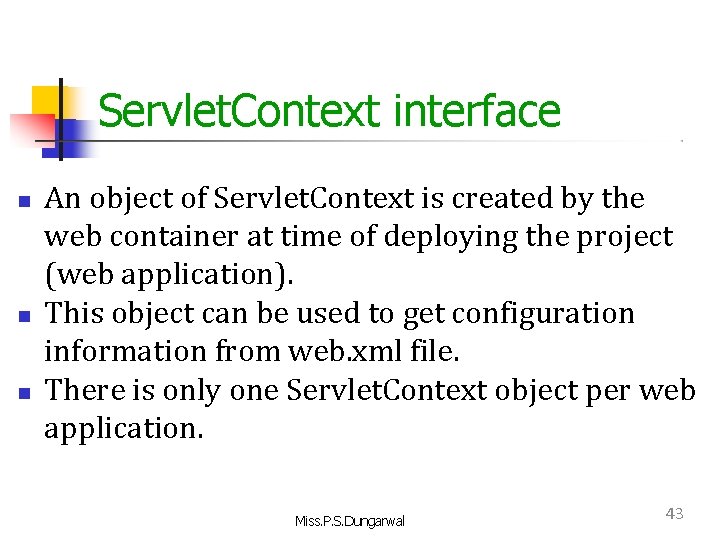 ServletContext interface

- An object of ServletContext is created by the web container at time of deploying the project (web application).
- This object can be used to get configuration information from web.xml file.
- There is only one ServletContext object per web application.

Miss.P.S.Dungarwal

43